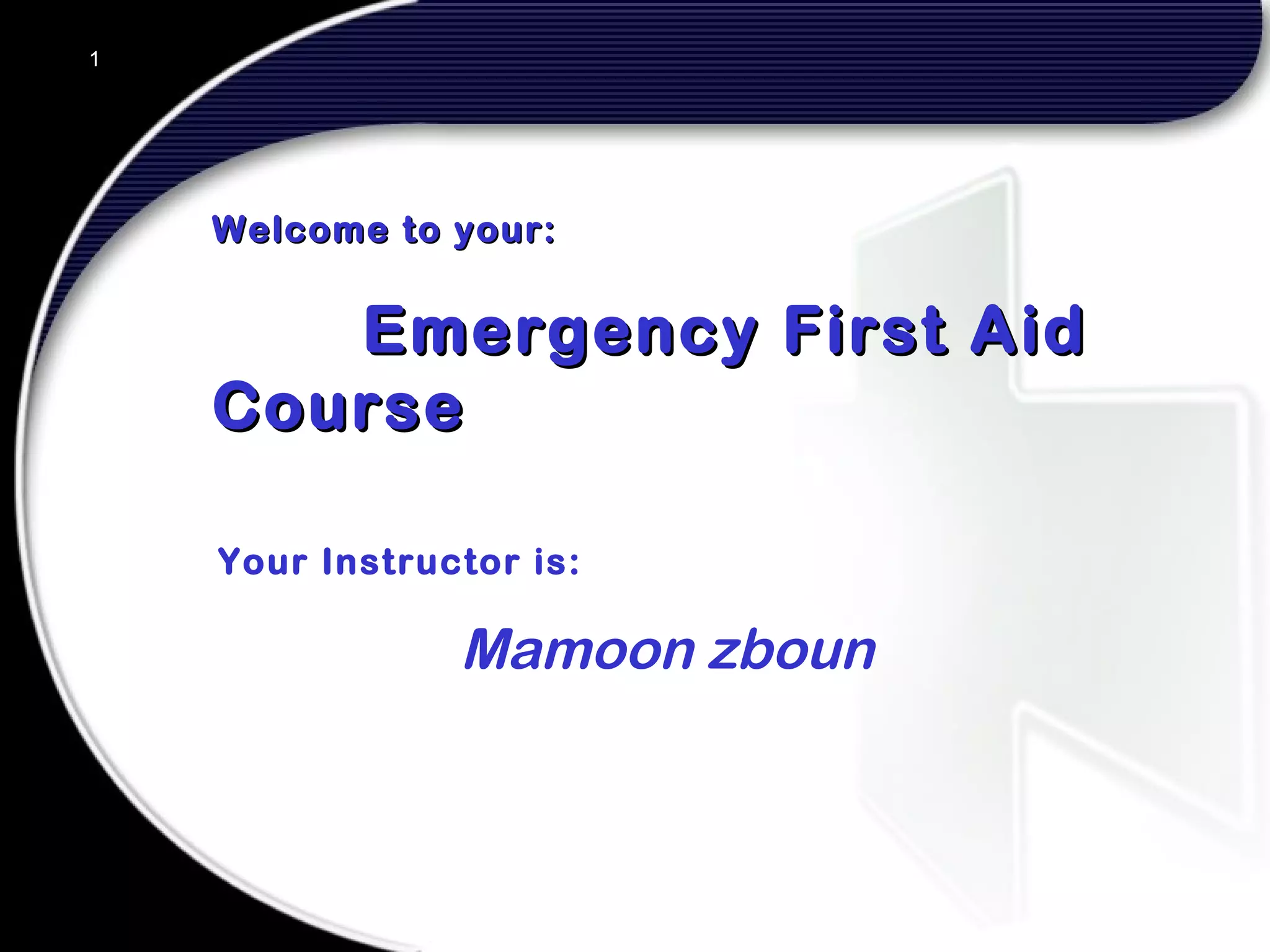 1

Welcome to your:

Emergency First Aid Course

Your Instructor is:

Mamoon zboun